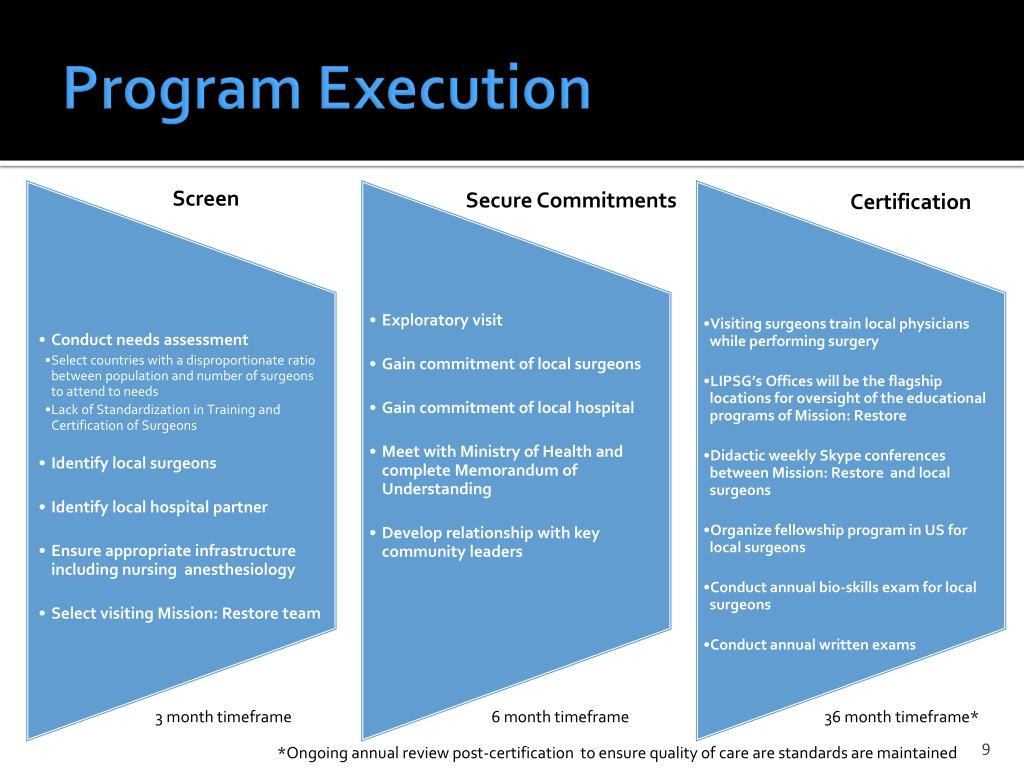 Program Execution

Screen

• Conduct needs assessment
•Select countries with a disproportionate ratio between population and number of surgeons to attend to needs
•Lack of Standardization in Training and Certification of Surgeons

• Identify local surgeons

• Identify local hospital partner

• Ensure appropriate infrastructure including nursing anesthesiology

• Select visiting Mission: Restore team

3 month timeframe

Secure Commitments

• Exploratory visit

• Gain commitment of local surgeons

• Gain commitment of local hospital

• Meet with Ministry of Health and complete Memorandum of Understanding

• Develop relationship with key community leaders

6 month timeframe

Certification

•Visiting surgeons train local physicians while performing surgery

•LIPSG's Offices will be the flagship locations for oversight of the educational programs of Mission: Restore

•Didactic weekly Skype conferences between Mission: Restore and local surgeons

•Organize fellowship program in US for local surgeons

•Conduct annual bio-skills exam for local surgeons

•Conduct annual written exams

36 month timeframe*

*Ongoing annual review post-certification to ensure quality of care are standards are maintained

9